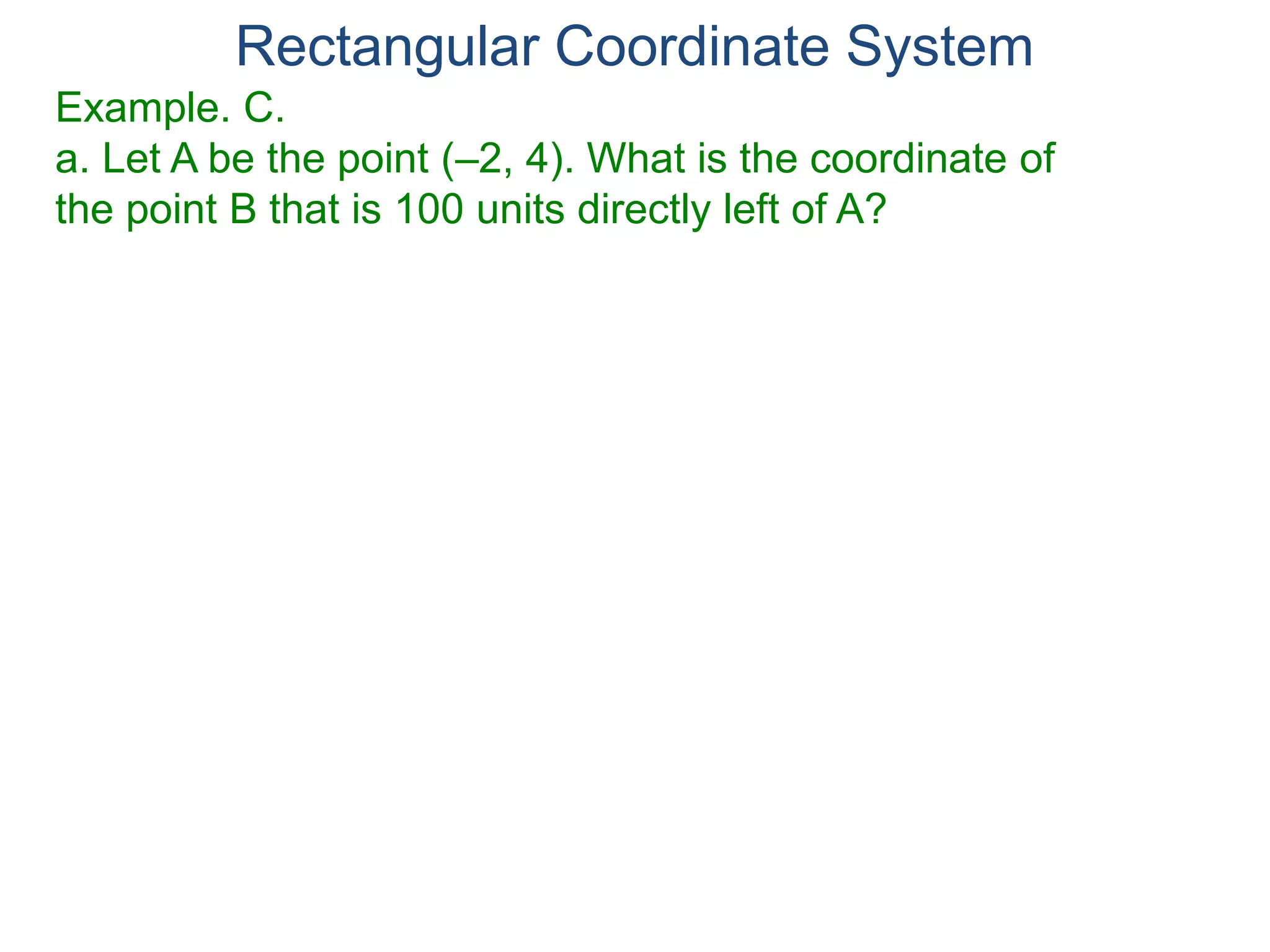 Rectangular Coordinate System

Example. C.
a. Let A be the point (–2, 4). What is the coordinate of the point B that is 100 units directly left of A?